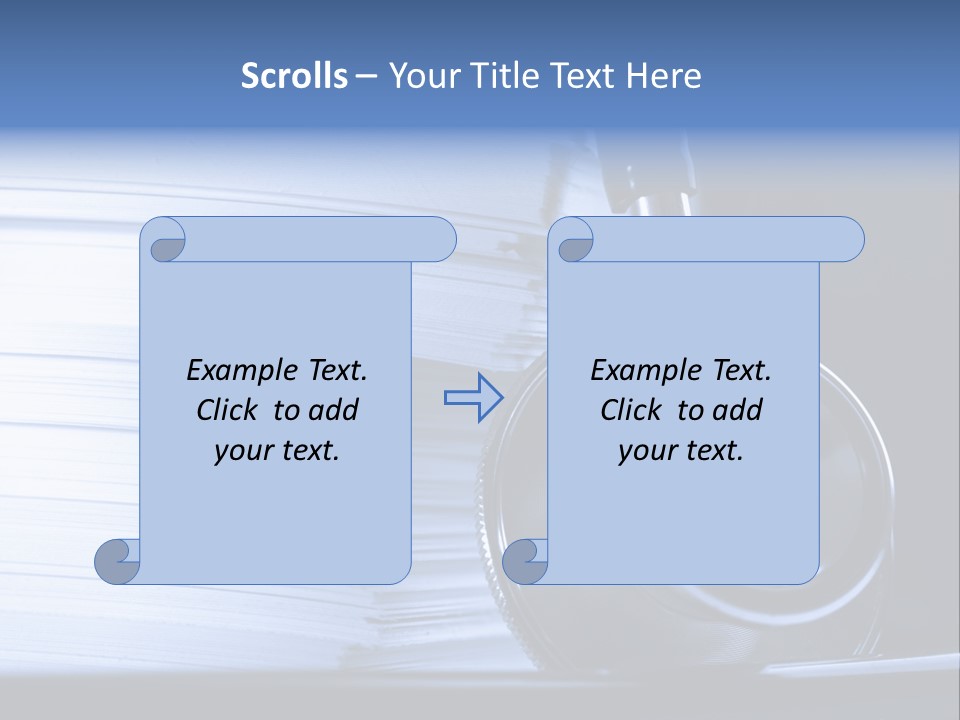 Scrolls – Your Title Text Here

Example Text. Click to add your text.

Example Text. Click to add your text.